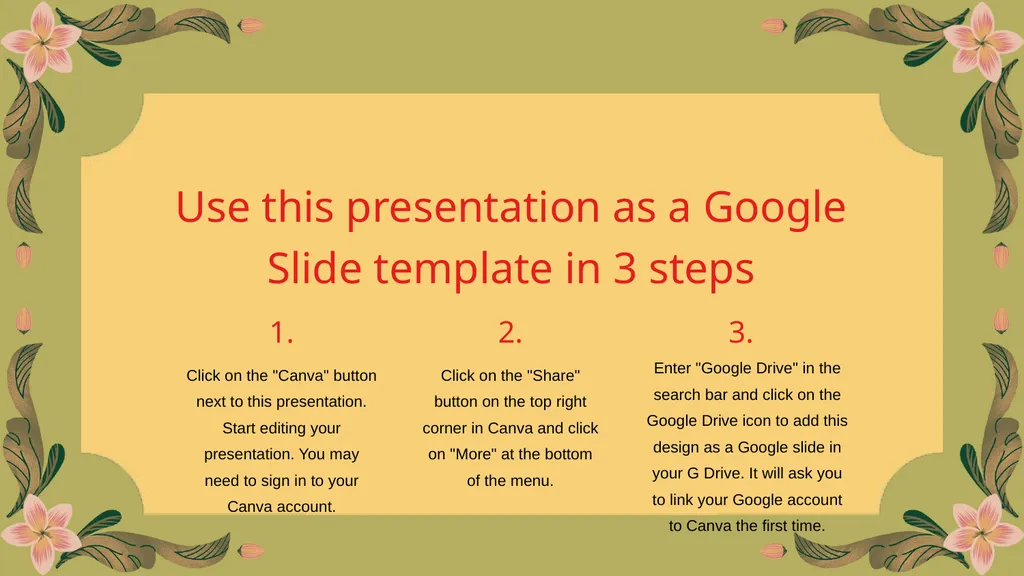 Use this presentation as a Google Slide template in 3 steps

1.

Click on the "Canva" button next to this presentation. Start editing your presentation. You may need to sign in to your Canva account.

2.

Click on the "Share" button on the top right corner in Canva and click on "More" at the bottom of the menu.

3.

Enter "Google Drive" in the search bar and click on the Google Drive icon to add this design as a Google slide in your G Drive. It will ask you to link your Google account to Canva the first time.